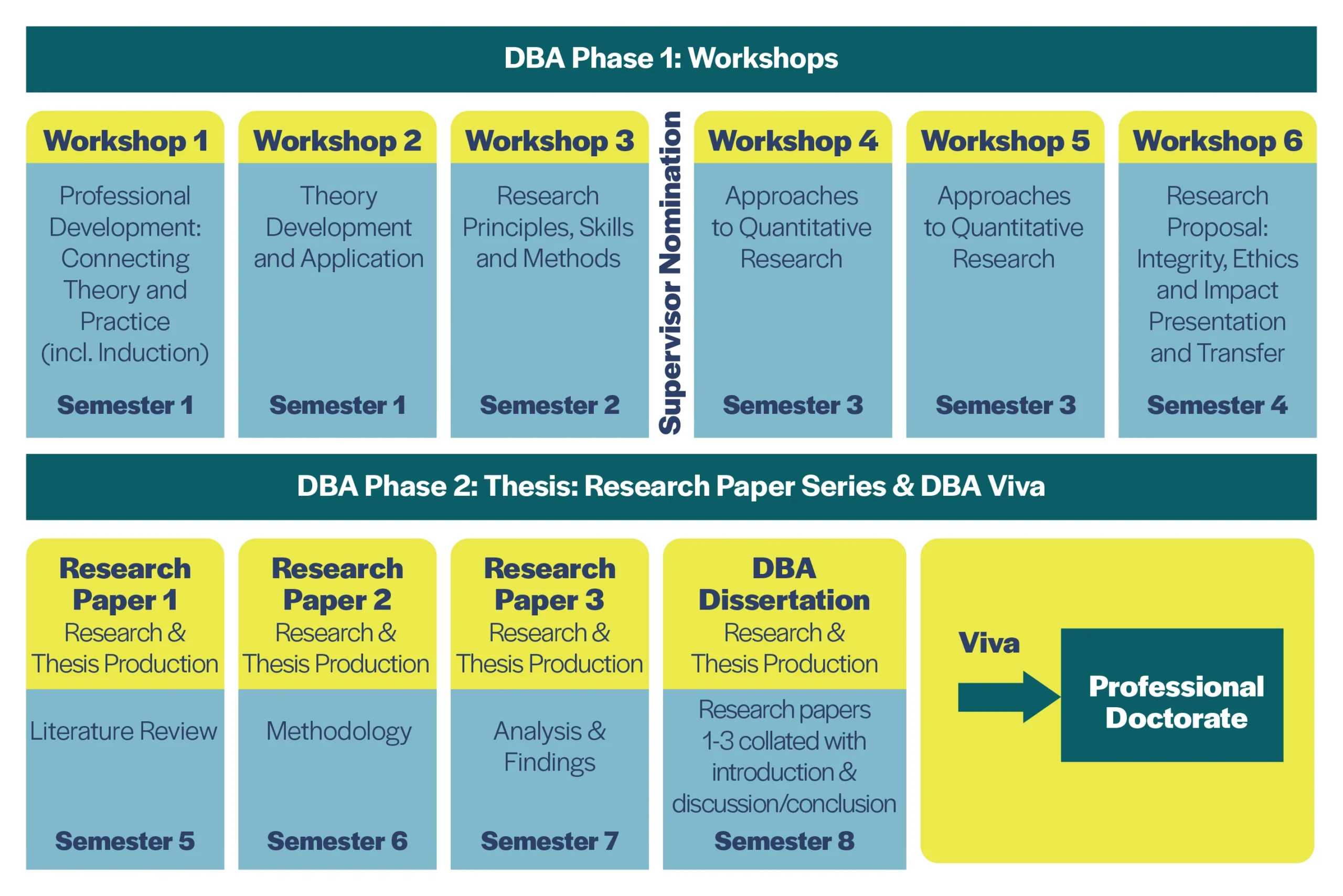 DBA Phase 1: Workshops

Workshop 1
Professional Development: Connecting Theory and Practice (incl. Induction)
Semester 1

Workshop 2
Theory Development and Application
Semester 1

Workshop 3
Research Principles, Skills and Methods
Semester 2

Supervisor Nomination

Workshop 4
Approaches to Quantitative Research
Semester 3

Workshop 5
Approaches to Quantitative Research
Semester 3

Workshop 6
Research Proposal: Integrity, Ethics and Impact Presentation and Transfer
Semester 4

DBA Phase 2: Thesis: Research Paper Series & DBA Viva

Research Paper 1
Research & Thesis Production
Literature Review
Semester 5

Research Paper 2
Research & Thesis Production
Methodology
Semester 6

Research Paper 3
Research & Thesis Production
Analysis & Findings
Semester 7

DBA Dissertation
Research & Thesis Production
Research papers 1-3 collated with introduction & discussion/conclusion
Semester 8

Viva

Professional Doctorate